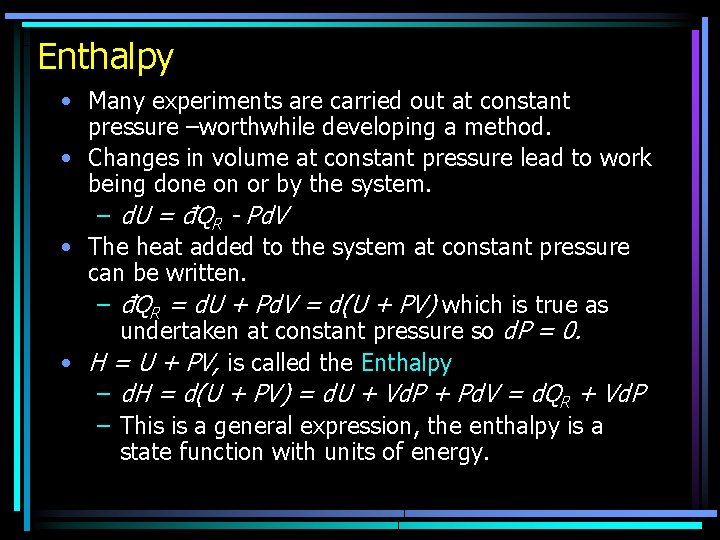 Enthalpy

• Many experiments are carried out at constant pressure –worthwhile developing a method.

• Changes in volume at constant pressure lead to work being done on or by the system.

– $dU = đQ_R - PdV$

• The heat added to the system at constant pressure can be written.

– $đQ_R = dU + PdV = d(U + PV)$ which is true as undertaken at constant pressure so $dP = 0$.

• $H = U + PV$, is called the Enthalpy

– $dH = d(U + PV) = dU + VdP + PdV = dQ_R + VdP$

– This is a general expression, the enthalpy is a state function with units of energy.